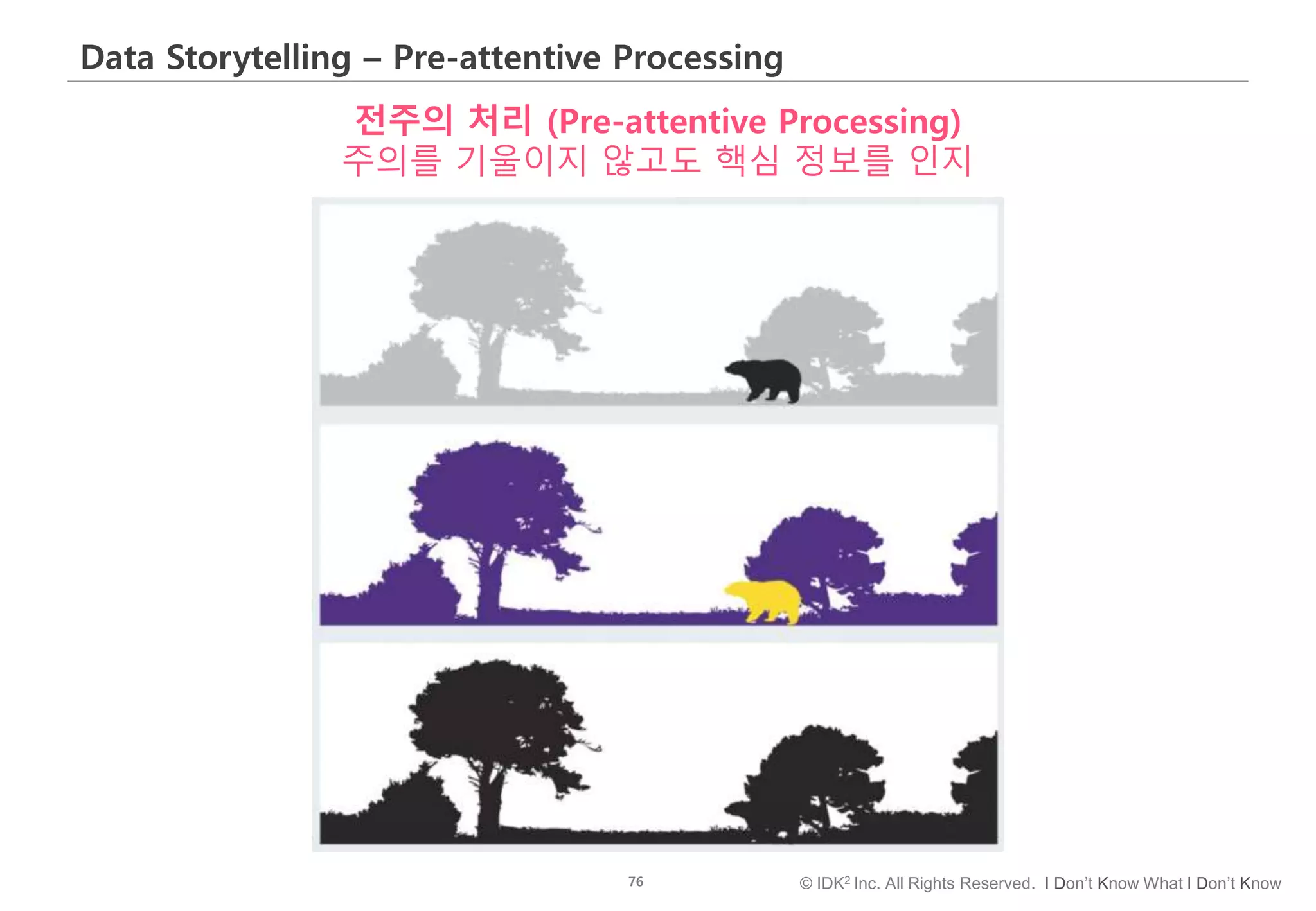 Data Storytelling – Pre-attentive Processing

전주의 처리 (Pre-attentive Processing)
주의를 기울이지 않고도 핵심 정보를 인지

76

© IDK$^2$ Inc. All Rights Reserved. I Don't Know What I Don't Know